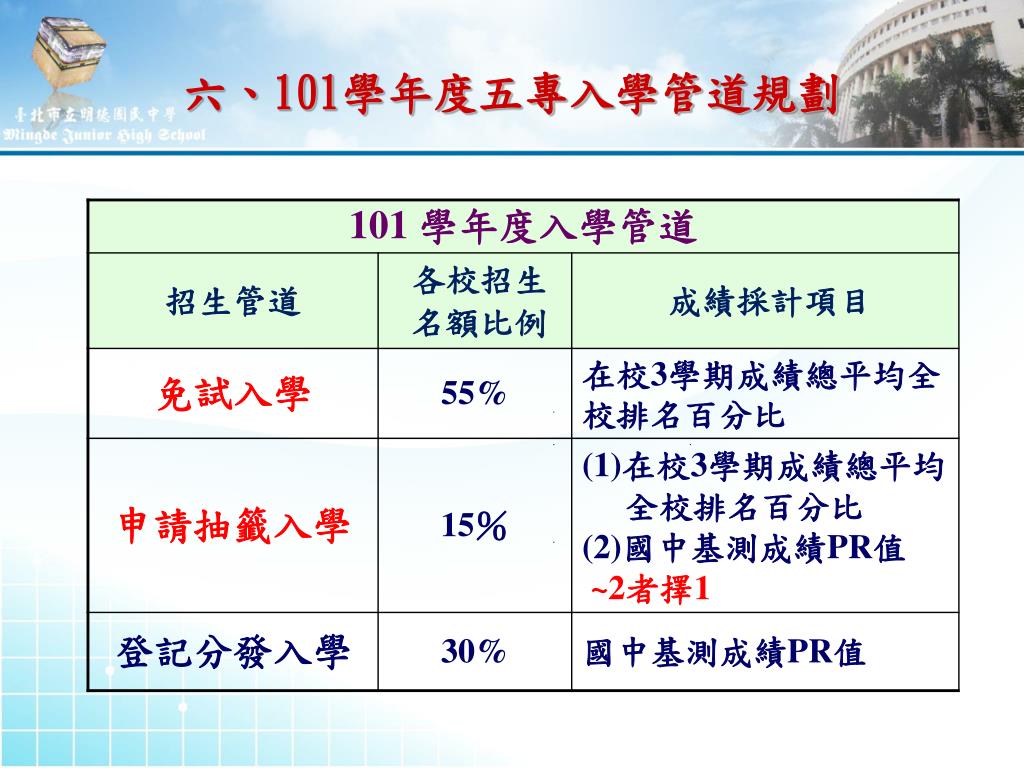 臺北市立明德國民中學
Mingde Junior High School

六、101學年度五專入學管道規劃

| 101 學年度入學管道 | | |
|---|---|---|
| 招生管道 | 各校招生名額比例 | 成績採計項目 |
| 免試入學 | 55% | 在校3學期成績總平均全校排名百分比 |
| 申請抽籤入學 | 15% | (1)在校3學期成績總平均全校排名百分比 (2)國中基測成績PR值 ~2者擇1 |
| 登記分發入學 | 30% | 國中基測成績PR值 |